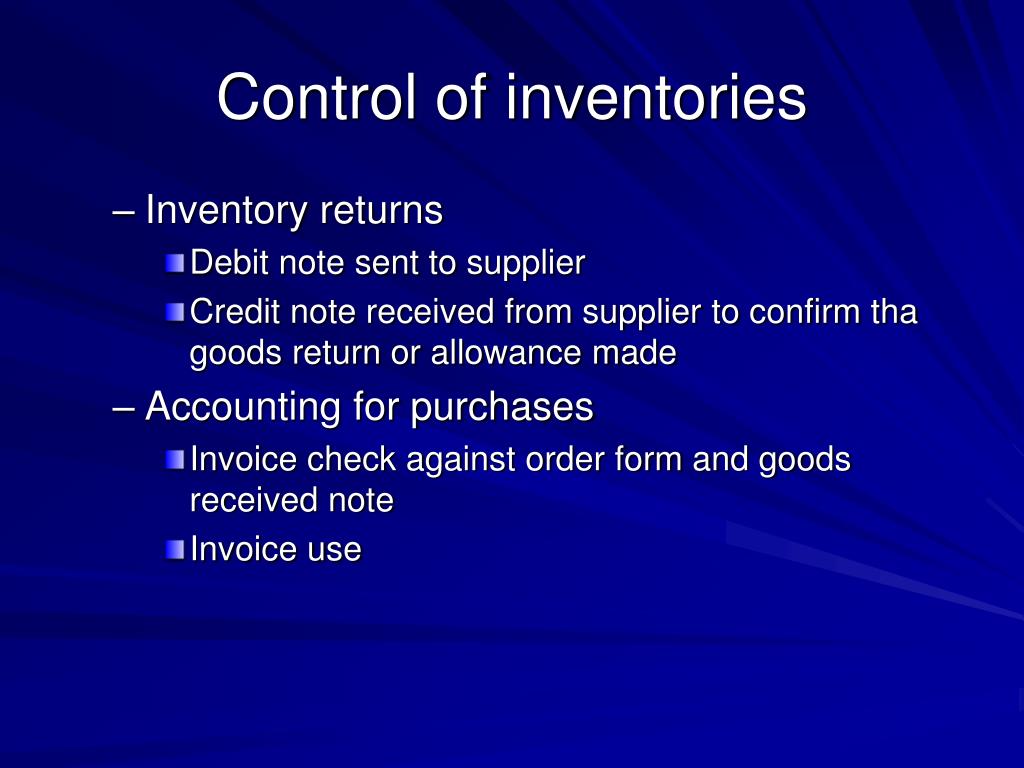 Control of inventories

– Inventory returns

Debit note sent to supplier

Credit note received from supplier to confirm tha goods return or allowance made

– Accounting for purchases

Invoice check against order form and goods received note

Invoice use